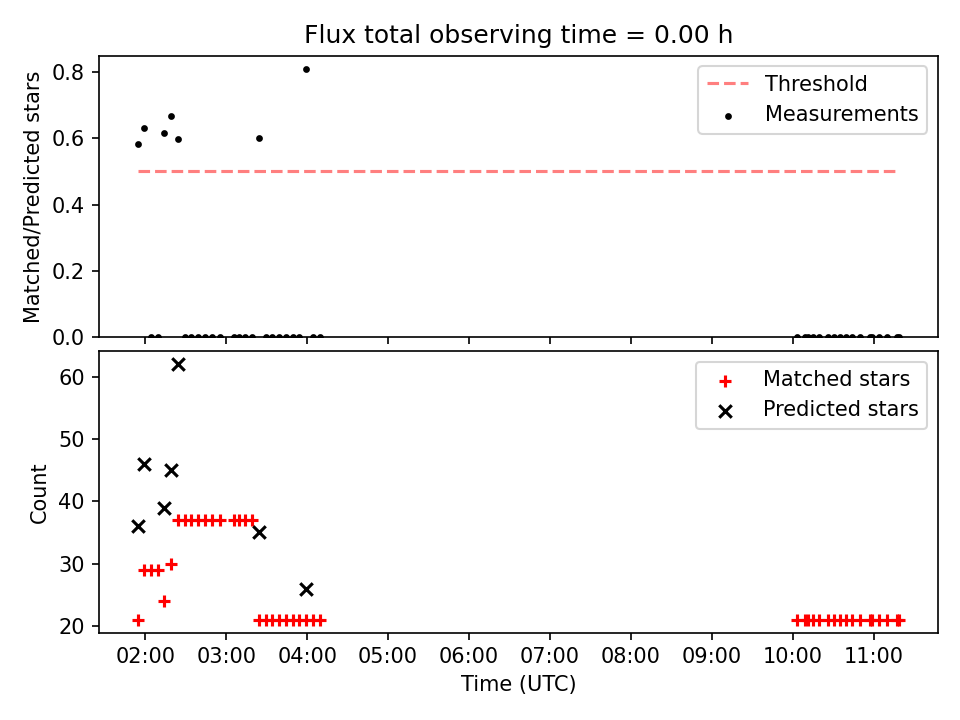 Flux total observing time = 0.00 h

Matched/Predicted stars

0.8
0.6
0.4
0.2
0.0

Threshold
Measurements

Count

60
50
40
30
20

Matched stars
Predicted stars

02:00 03:00 04:00 05:00 06:00 07:00 08:00 09:00 10:00 11:00
Time (UTC)